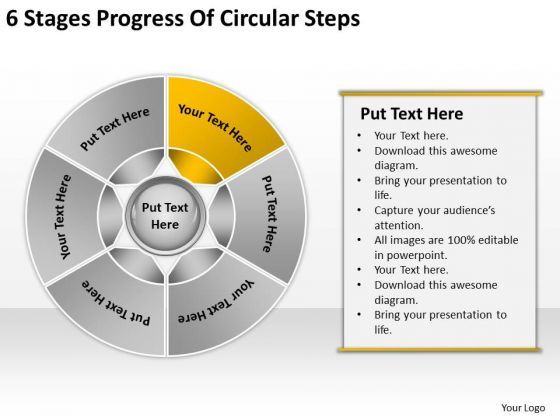 6 Stages Progress Of Circular Steps

Your Text Here

Put Text Here

Your Text Here

Put Text Here

Your Text Here

Put Text Here

Put Text Here

Put Text Here

- Your Text here.
- Download this awesome diagram.
- Bring your presentation to life.
- Capture your audience's attention.
- All images are 100% editable in powerpoint.
- Your Text here.
- Download this awesome diagram.
- Bring your presentation to life.

Your Logo